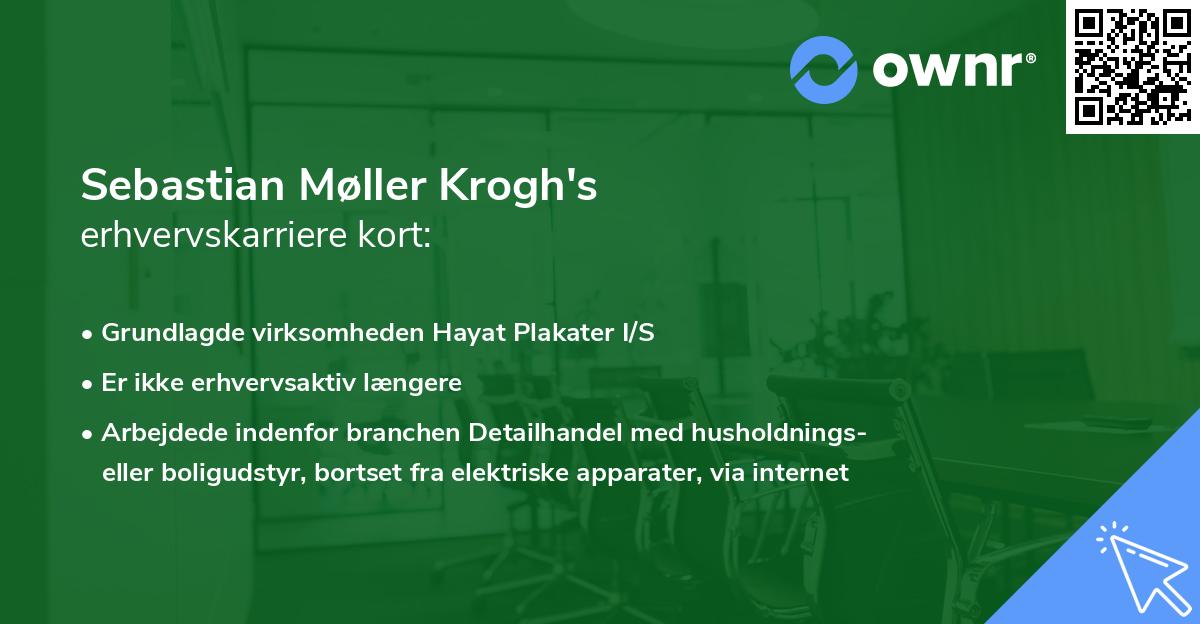 ownr®

Sebastian Møller Krogh's
erhvervskarriere kort:

• Grundlagde virksomheden Hayat Plakater I/S
• Er ikke erhvervsaktiv længere
• Arbejdede indenfor branchen Detailhandel med husholdnings- eller boligudstyr, bortset fra elektriske apparater, via internet